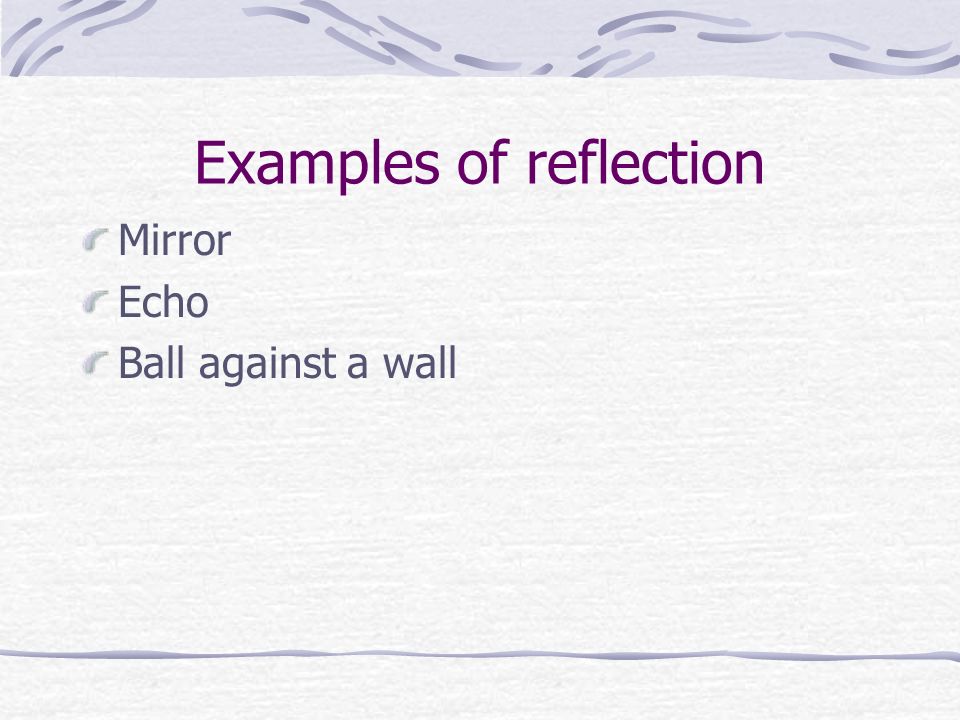 Examples of reflection

Mirror
Echo
Ball against a wall